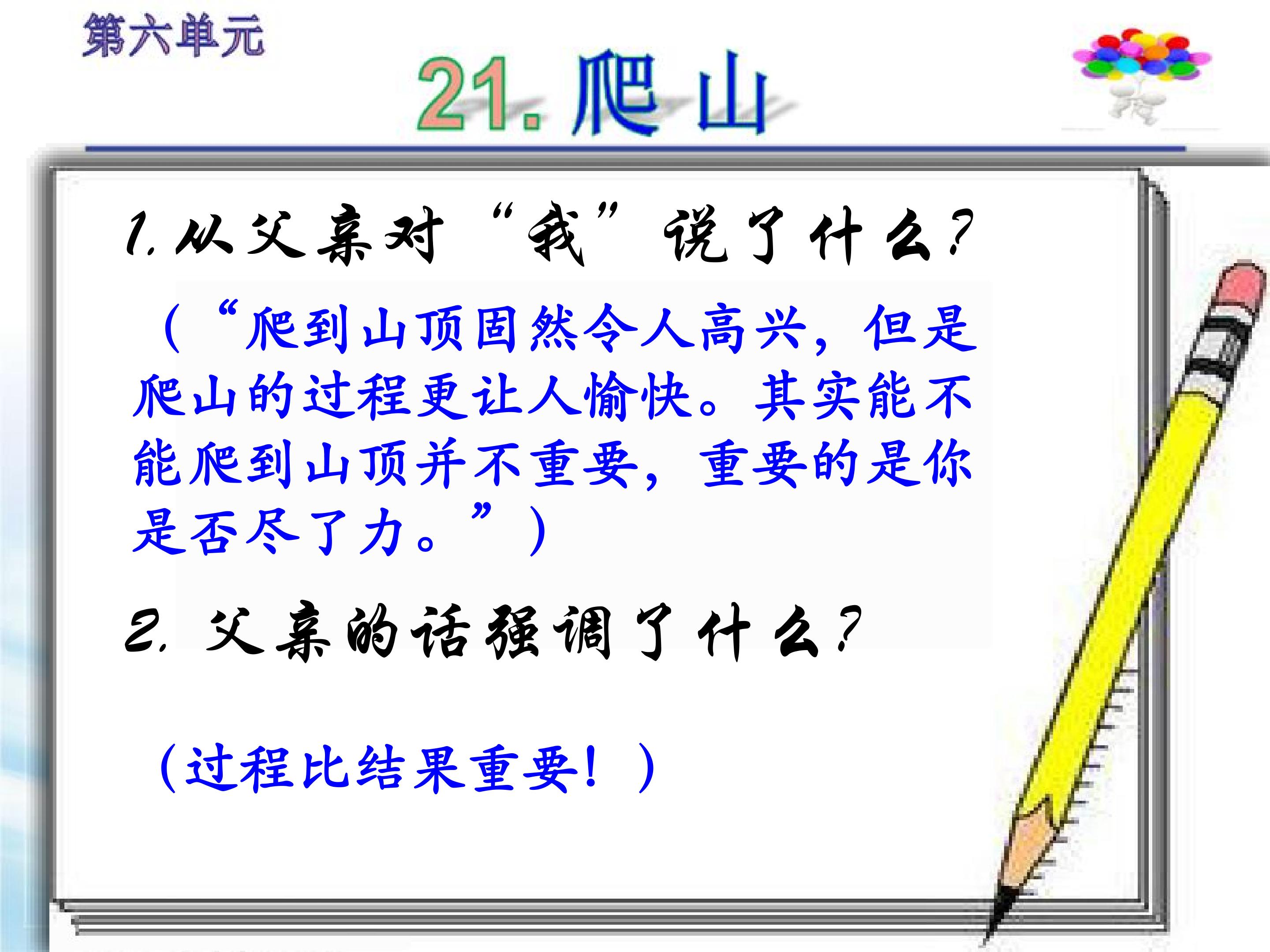 第六单元

21. 爬山

1. 从父亲对“我”说了什么?

（“爬到山顶固然令人高兴，但是爬山的过程更让人愉快。其实能不能爬到山顶并不重要，重要的是你是否尽了力。”）

2. 父亲的话强调了什么?

（过程比结果重要！）